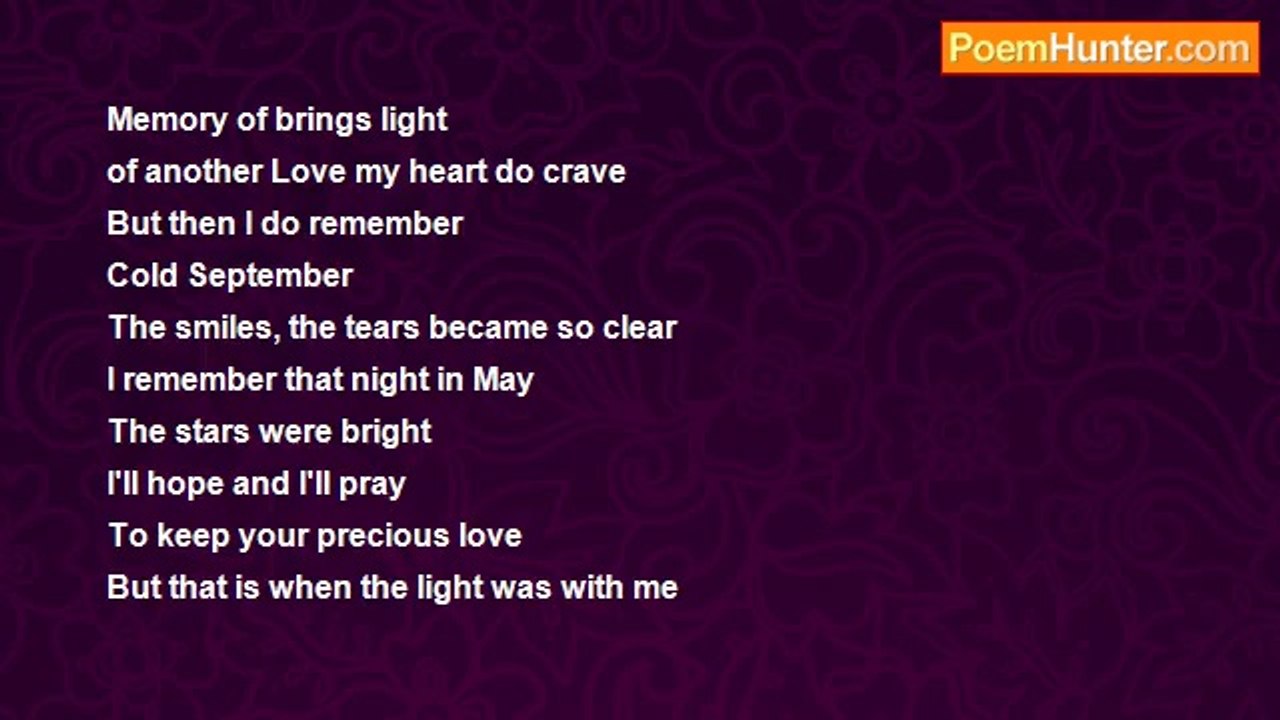 PoemHunter.com

Memory of brings light
of another Love my heart do crave
But then I do remember
Cold September
The smiles, the tears became so clear
I remember that night in May
The stars were bright
I'll hope and I'll pray
To keep your precious love
But that is when the light was with me